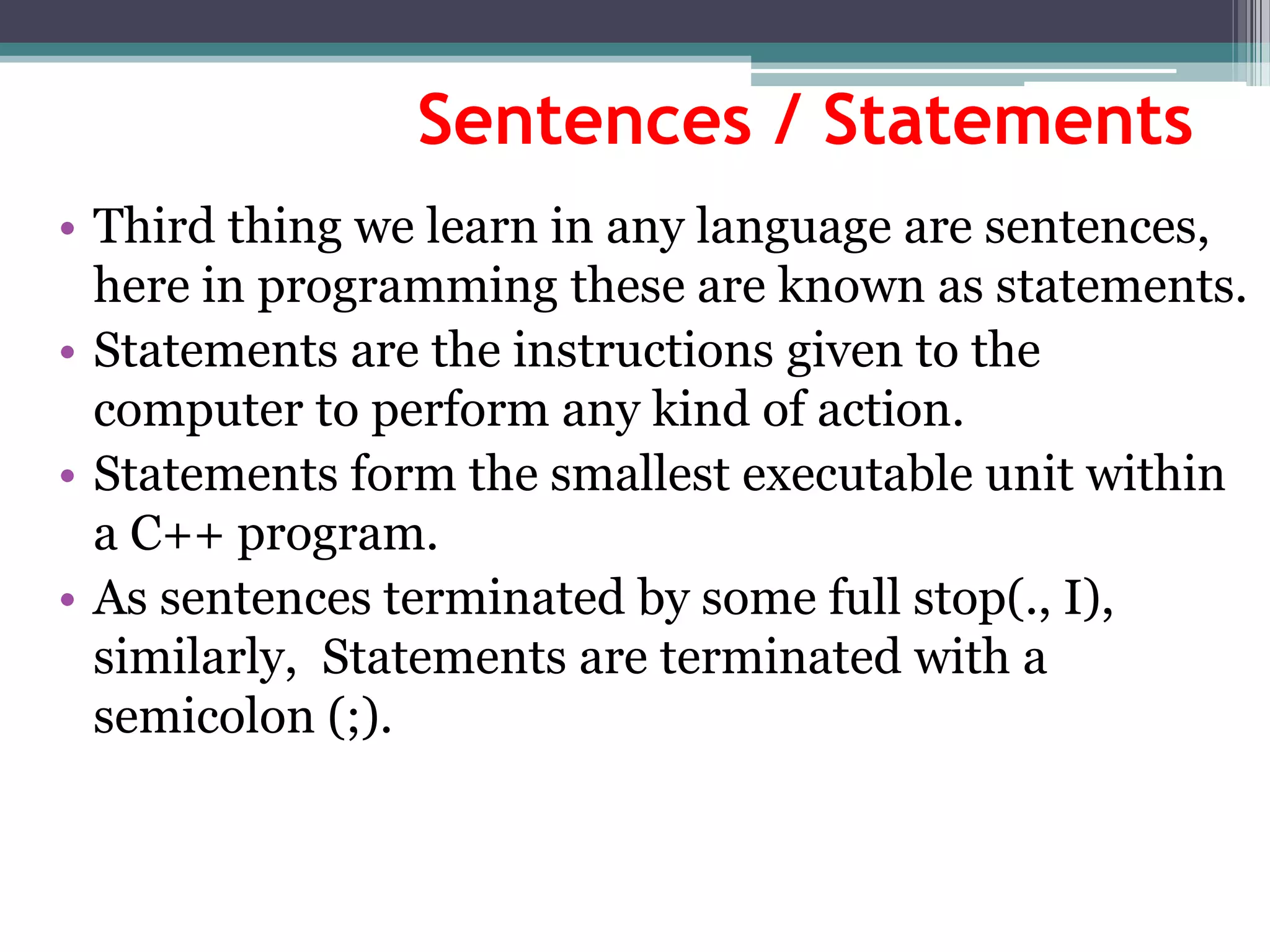 Sentences / Statements

• Third thing we learn in any language are sentences, here in programming these are known as statements.
• Statements are the instructions given to the computer to perform any kind of action.
• Statements form the smallest executable unit within a C++ program.
• As sentences terminated by some full stop(., I), similarly, Statements are terminated with a semicolon (;).